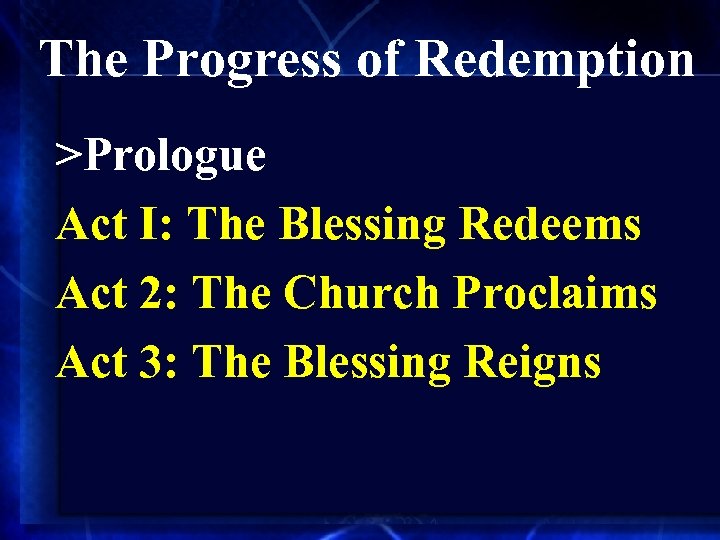 The Progress of Redemption

>Prologue

Act I: The Blessing Redeems

Act 2: The Church Proclaims

Act 3: The Blessing Reigns